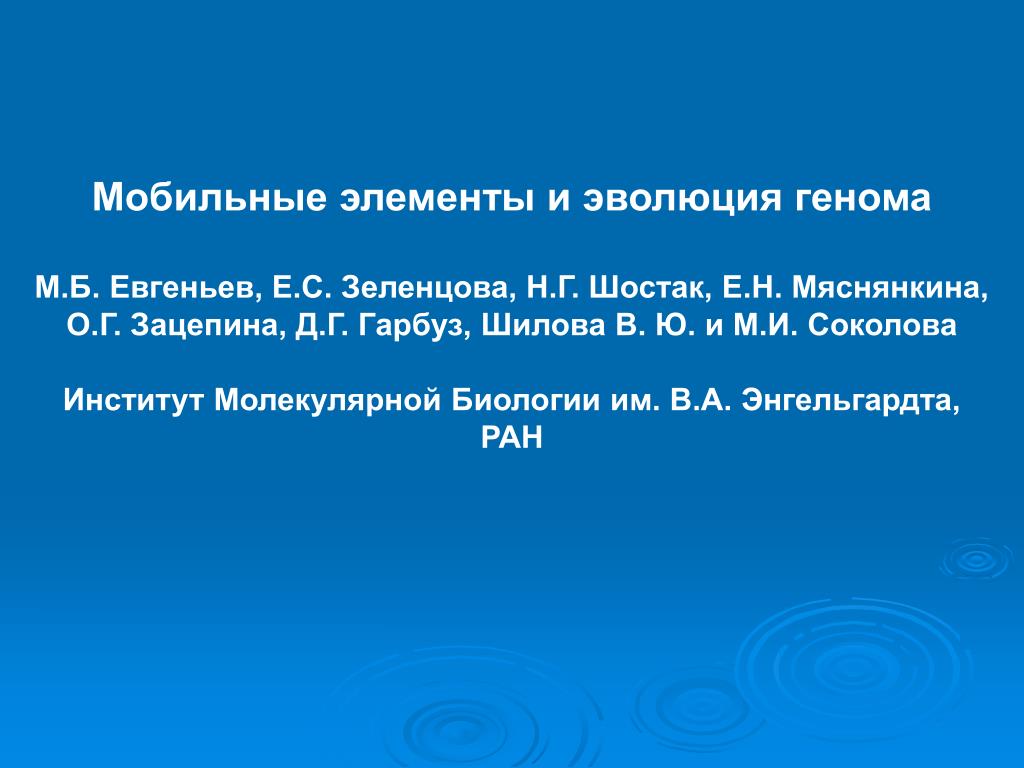 Мобильные элементы и эволюция генома

М.Б. Евгеньев, Е.С. Зеленцова, Н.Г. Шостак, Е.Н. Мяснянкина, О.Г. Зацепина, Д.Г. Гарбуз, Шилова В. Ю. и М.И. Соколова

Институт Молекулярной Биологии им. В.А. Энгельгардта, РАН